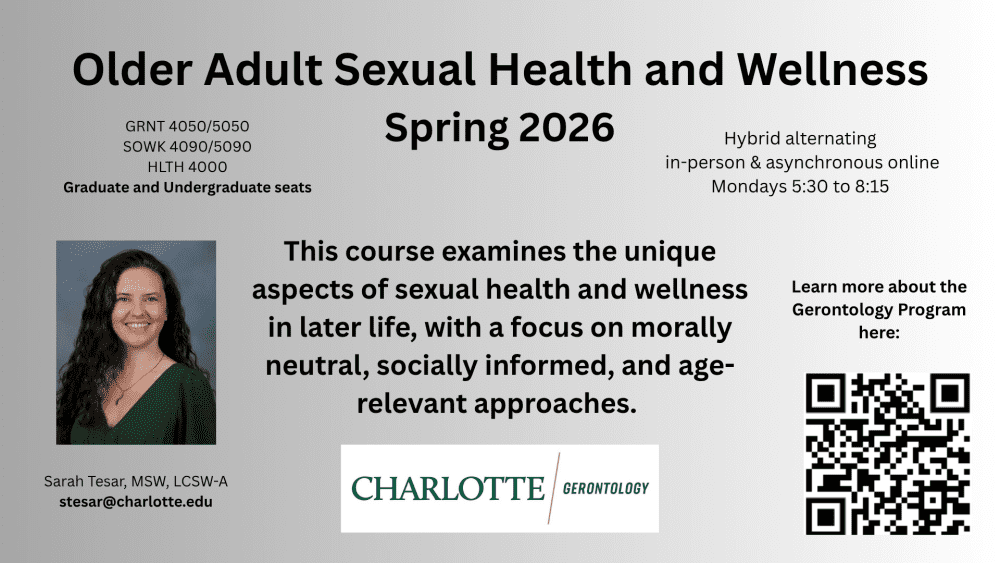 Older Adult Sexual Health and Wellness

Spring 2026

GRNT 4050/5050
SOWK 4090/5090
HLTH 4000
Graduate and Undergraduate seats

Hybrid alternating
in-person & asynchronous online
Mondays 5:30 to 8:15

This course examines the unique aspects of sexual health and wellness in later life, with a focus on morally neutral, socially informed, and age-relevant approaches.

Learn more about the Gerontology Program here:

Sarah Tesar, MSW, LCSW-A
stesar@charlotte.edu

CHARLOTTE GERONTOLOGY